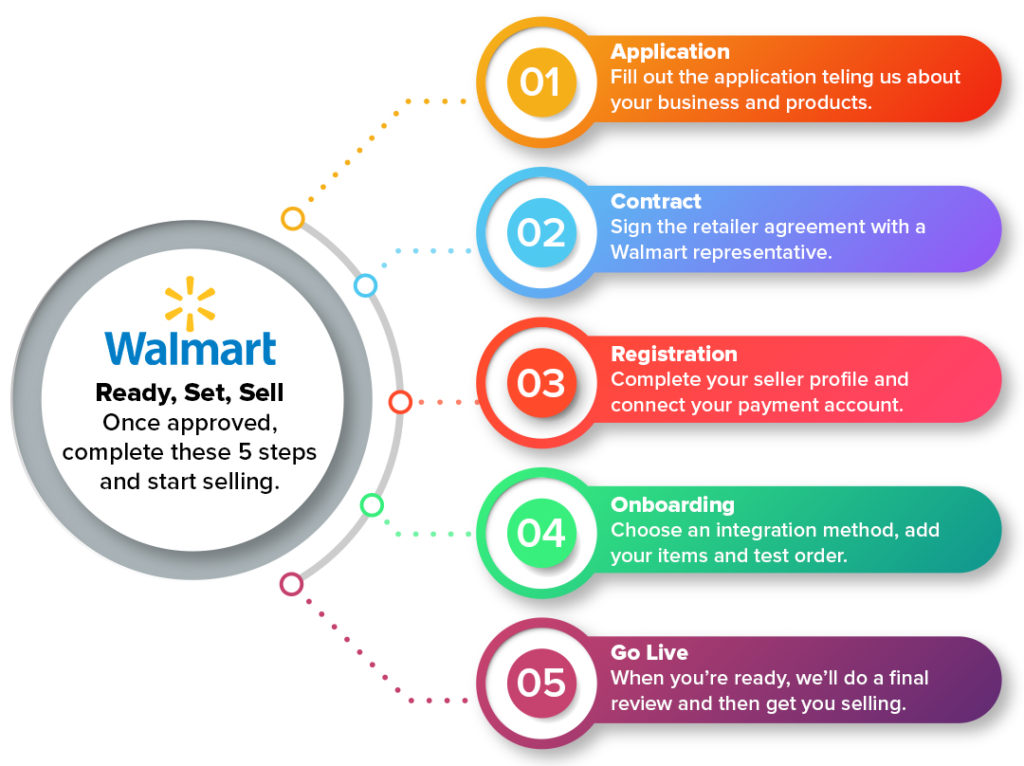 Walmart
Ready, Set, Sell
Once approved, complete these 5 steps and start selling.

01
Application
Fill out the application teling us about your business and products.

02
Contract
Sign the retailer agreement with a Walmart representative.

03
Registration
Complete your seller profile and connect your payment account.

04
Onboarding
Choose an integration method, add your items and test order.

05
Go Live
When you're ready, we'll do a final review and then get you selling.